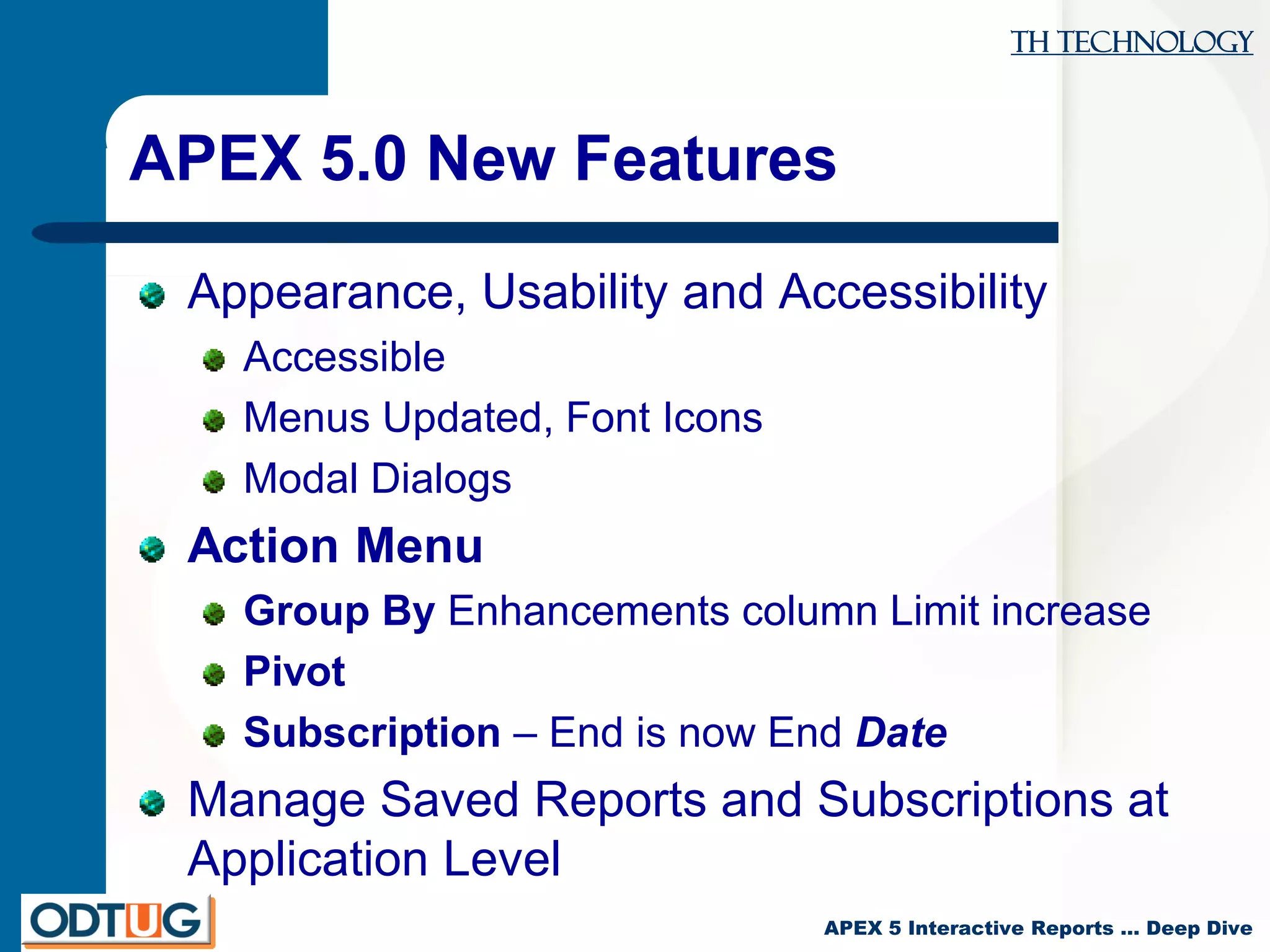 TH TECHNOLOGY

APEX 5.0 New Features

Appearance, Usability and Accessibility

Accessible

Menus Updated, Font Icons

Modal Dialogs

Action Menu

Group By Enhancements column Limit increase

Pivot

Subscription – End is now End Date

Manage Saved Reports and Subscriptions at Application Level

ODTUG

APEX 5 Interactive Reports … Deep Dive